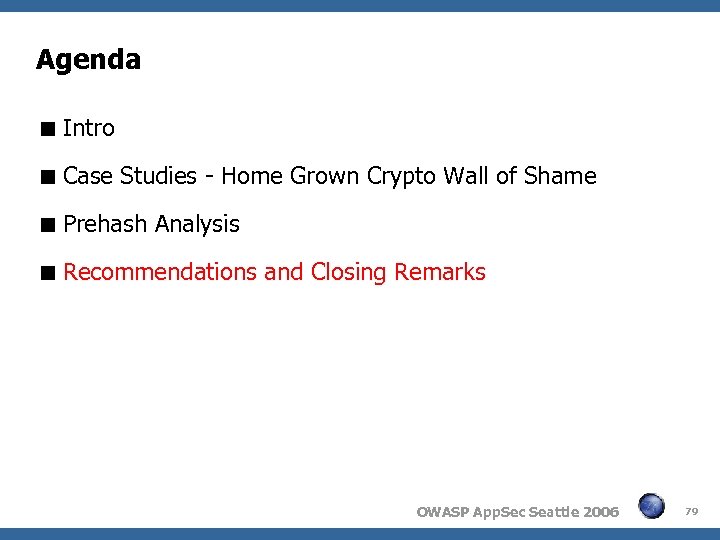 Agenda

■ Intro

■ Case Studies - Home Grown Crypto Wall of Shame

■ Prehash Analysis

■ Recommendations and Closing Remarks

OWASP AppSec Seattle 2006

79